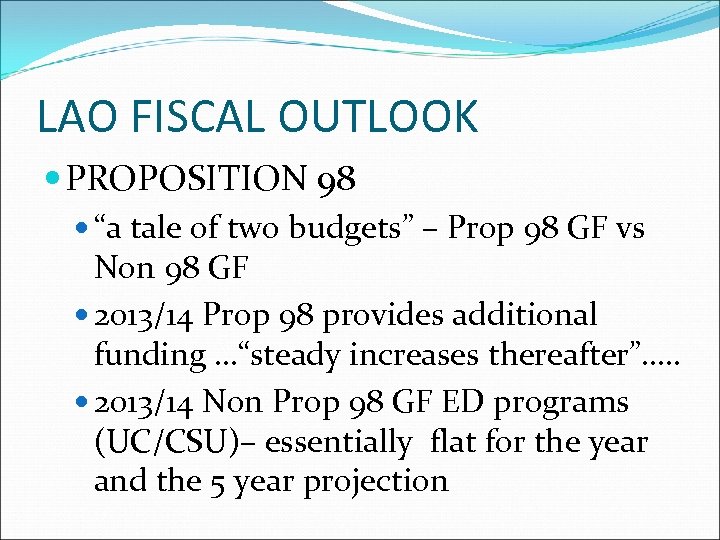 LAO FISCAL OUTLOOK

PROPOSITION 98

“a tale of two budgets” – Prop 98 GF vs Non 98 GF

2013/14 Prop 98 provides additional funding …“steady increases thereafter”…..

2013/14 Non Prop 98 GF ED programs (UC/CSU)– essentially flat for the year and the 5 year projection